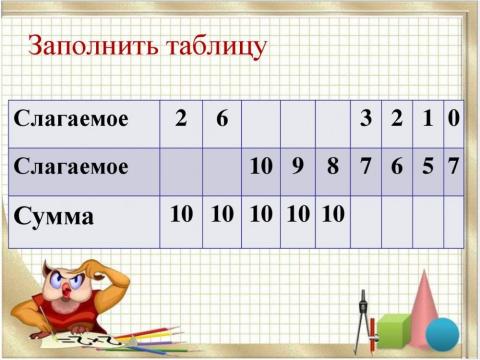 Заполнить таблицу

| Слагаемое | 2 | 6 | | | | 3 | 2 | 1 | 0 |
|---|---|---|---|---|---|---|---|---|---|
| Слагаемое | | | 10 | 9 | 8 | 7 | 6 | 5 | 7 |
| Сумма | 10 | 10 | 10 | 10 | 10 | | | | |